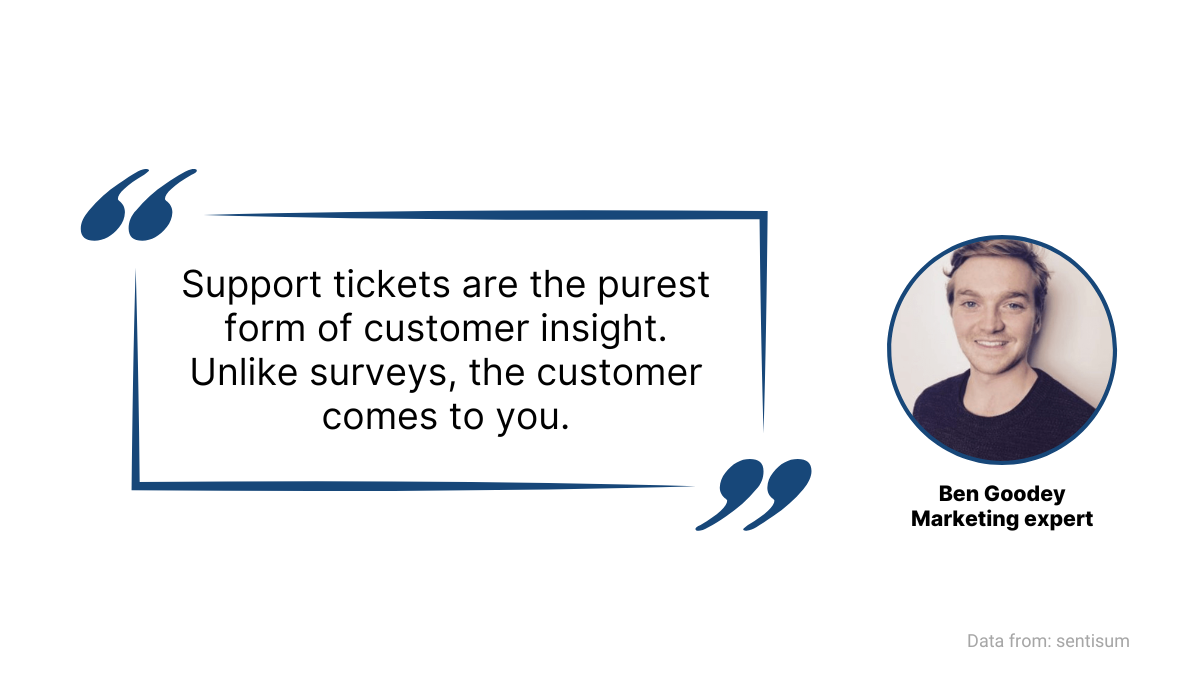 Support tickets are the purest form of customer insight. Unlike surveys, the customer comes to you.

Ben Goodey
Marketing expert

Data from: sentisum